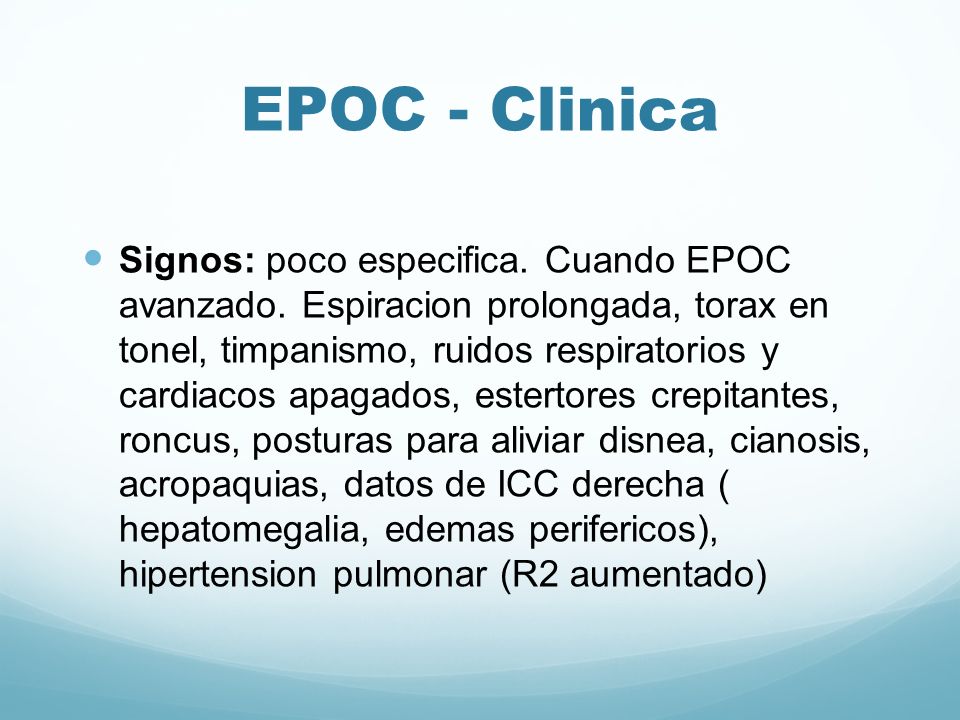 EPOC - Clinica

Signos: poco especifica. Cuando EPOC avanzado. Espiracion prolongada, torax en tonel, timpanismo, ruidos respiratorios y cardiacos apagados, estertores crepitantes, roncus, posturas para aliviar disnea, cianosis, acropaquias, datos de ICC derecha ( hepatomegalia, edemas perifericos), hipertension pulmonar (R2 aumentado)